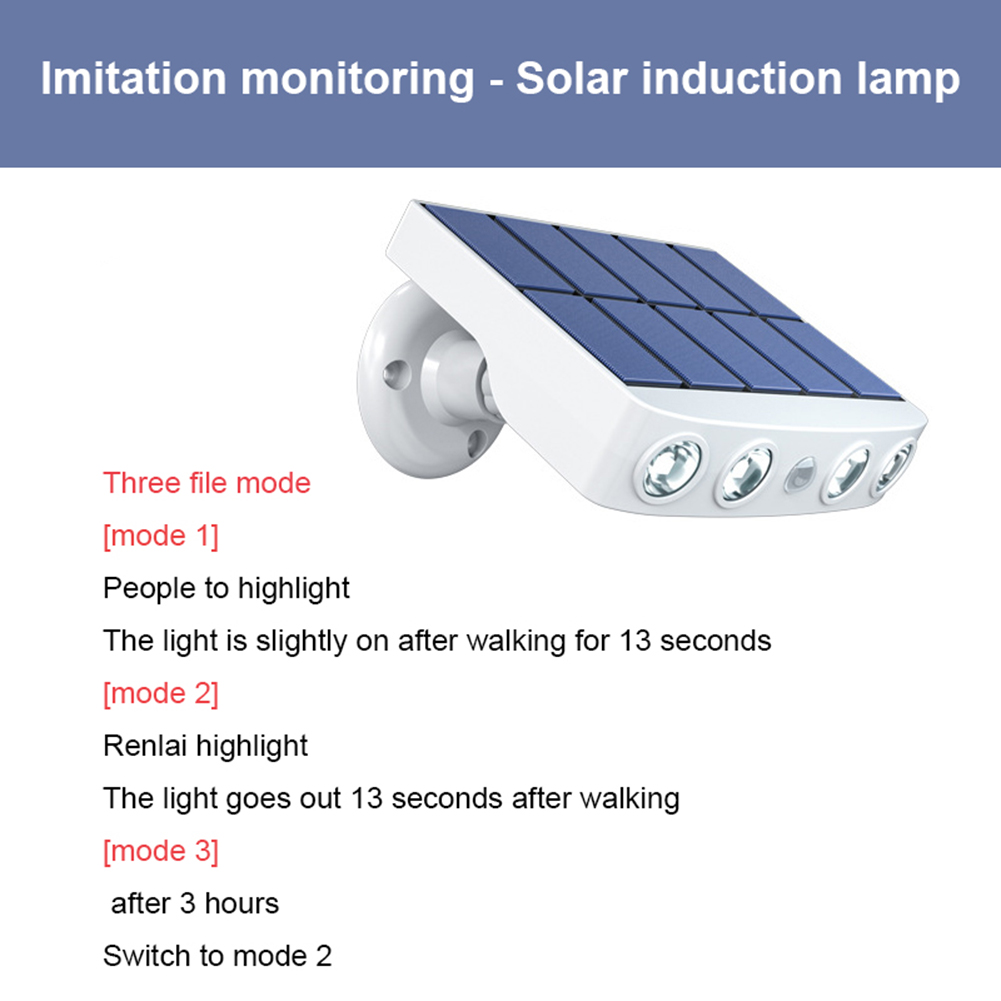 Imitation monitoring - Solar induction lamp

Three file mode

[mode 1]

People to highlight

The light is slightly on after walking for 13 seconds

[mode 2]

Renlai highlight

The light goes out 13 seconds after walking

[mode 3]

after 3 hours

Switch to mode 2